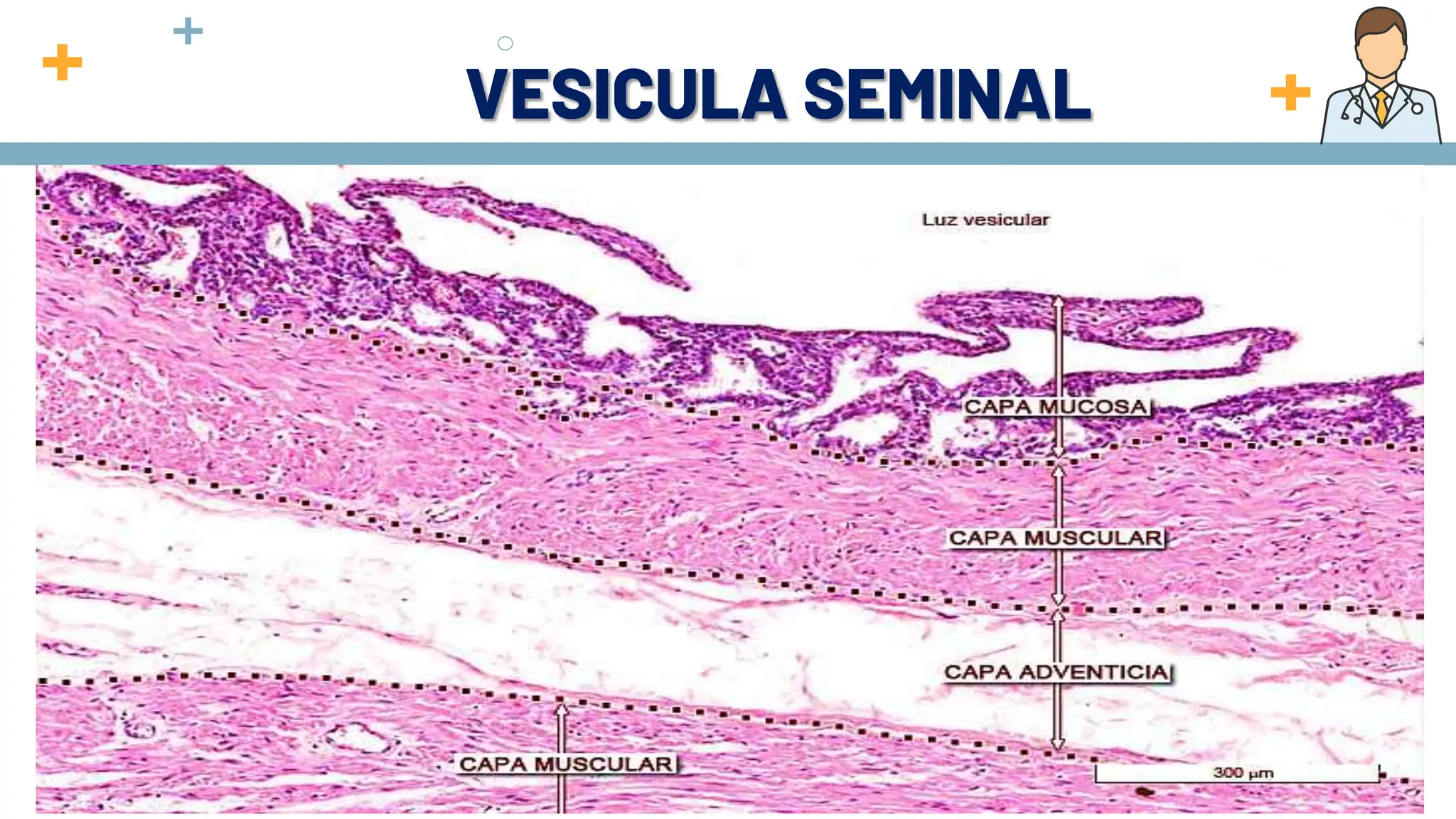 VESICULA SEMINAL

Luz vesicular

CAPA MUCOSA

CAPA MUSCULAR

CAPA ADVENTICIA

CAPA MUSCULAR

300 μm